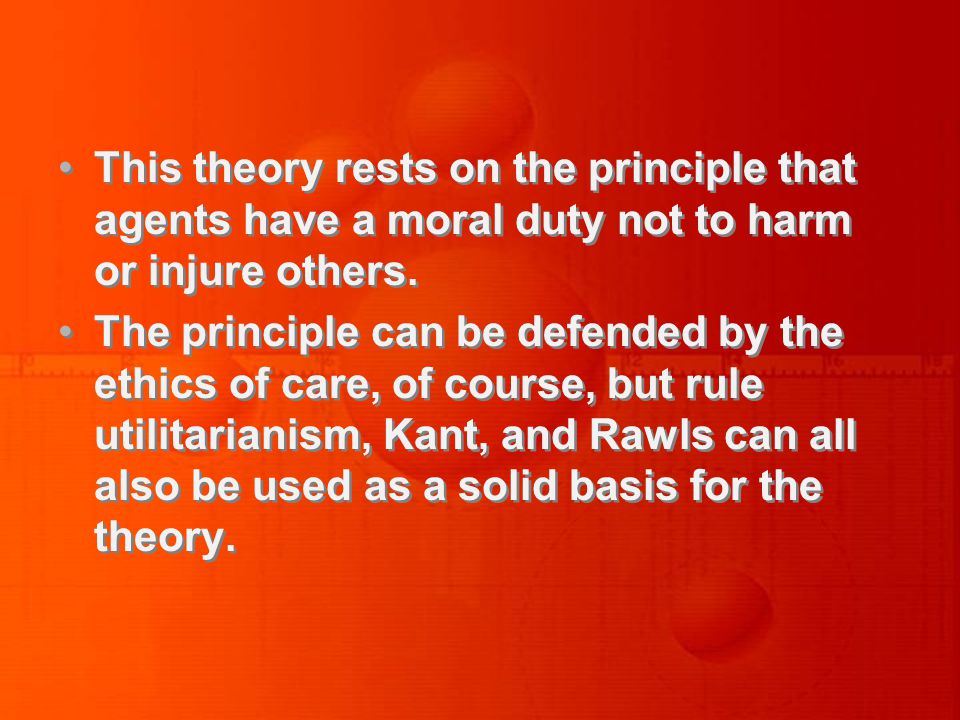 • This theory rests on the principle that agents have a moral duty not to harm or injure others.
• The principle can be defended by the ethics of care, of course, but rule utilitarianism, Kant, and Rawls can all also be used as a solid basis for the theory.